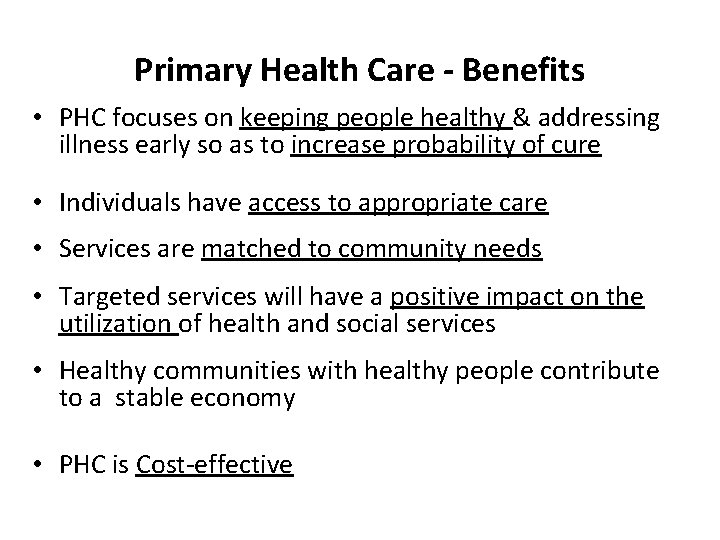 Primary Health Care - Benefits

• PHC focuses on keeping people healthy & addressing illness early so as to increase probability of cure

• Individuals have access to appropriate care

• Services are matched to community needs

• Targeted services will have a positive impact on the utilization of health and social services

• Healthy communities with healthy people contribute to a stable economy

• PHC is Cost-effective